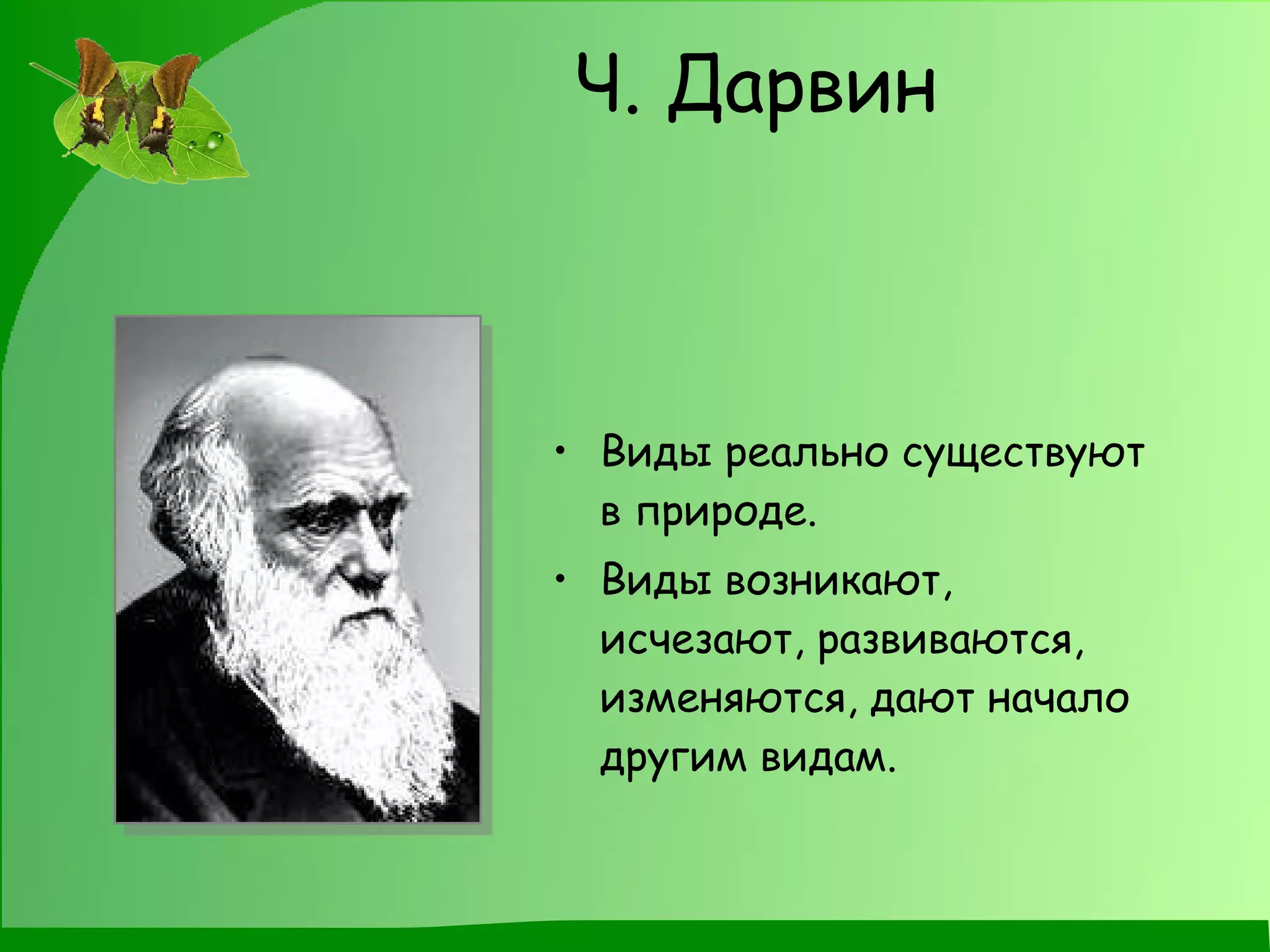 Ч. Дарвин

• Виды реально существуют в природе.
• Виды возникают, исчезают, развиваются, изменяются, дают начало другим видам.